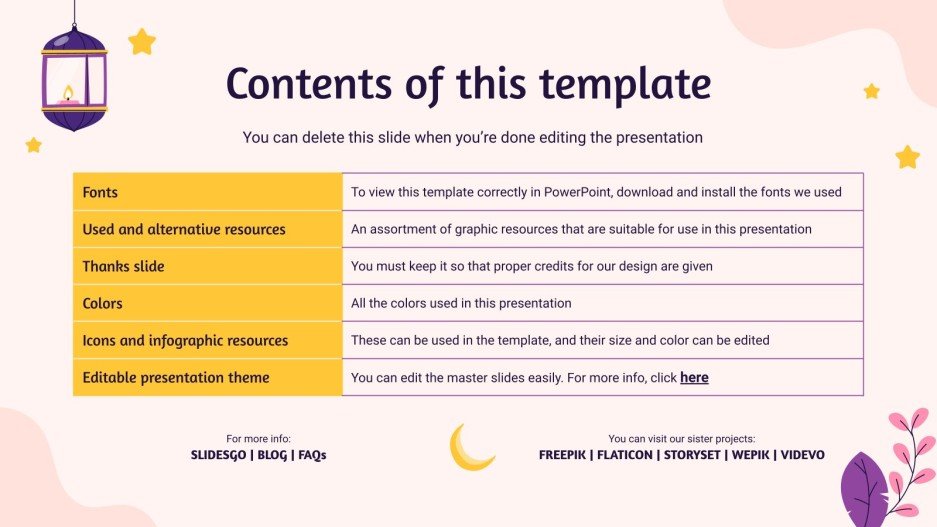 Contents of this template

You can delete this slide when you're done editing the presentation

| Fonts | To view this template correctly in PowerPoint, download and install the fonts we used |
|---|---|
| Used and alternative resources | An assortment of graphic resources that are suitable for use in this presentation |
| Thanks slide | You must keep it so that proper credits for our design are given |
| Colors | All the colors used in this presentation |
| Icons and infographic resources | These can be used in the template, and their size and color can be edited |
| Editable presentation theme | You can edit the master slides easily. For more info, click here |

For more info:
SLIDESGO | BLOG | FAQs

You can visit our sister projects:
FREEPIK | FLATICON | STORYSET | WEPIK | VIDEVO